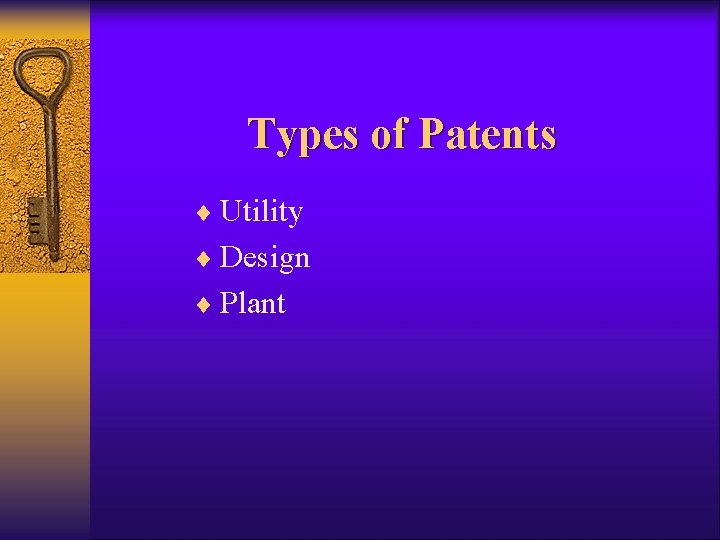 Types of Patents

♦ Utility
♦ Design
♦ Plant